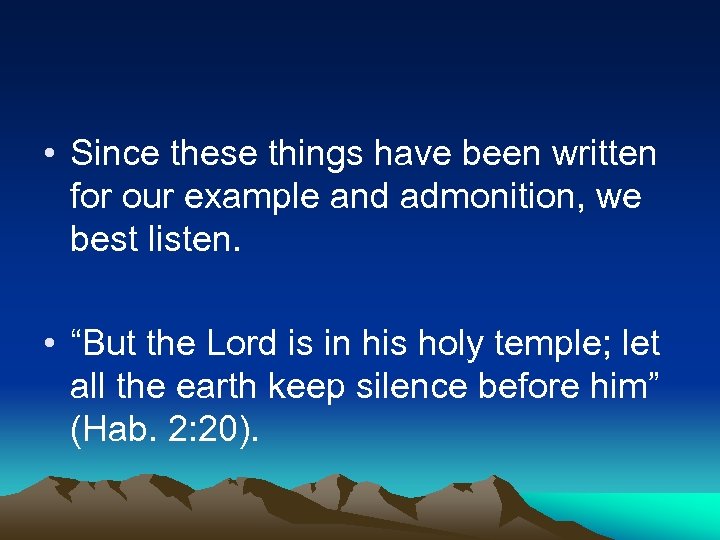 • Since these things have been written for our example and admonition, we best listen.

• “But the Lord is in his holy temple; let all the earth keep silence before him” (Hab. 2:20).